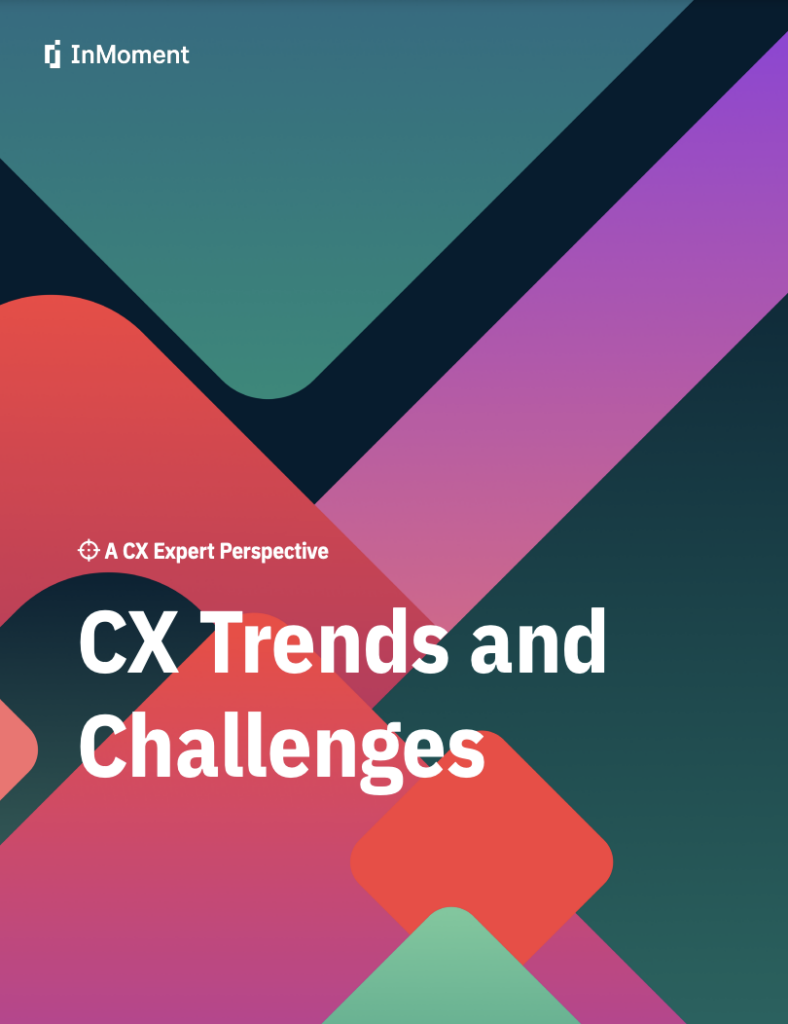 InMoment

A CX Expert Perspective

CX Trends and Challenges